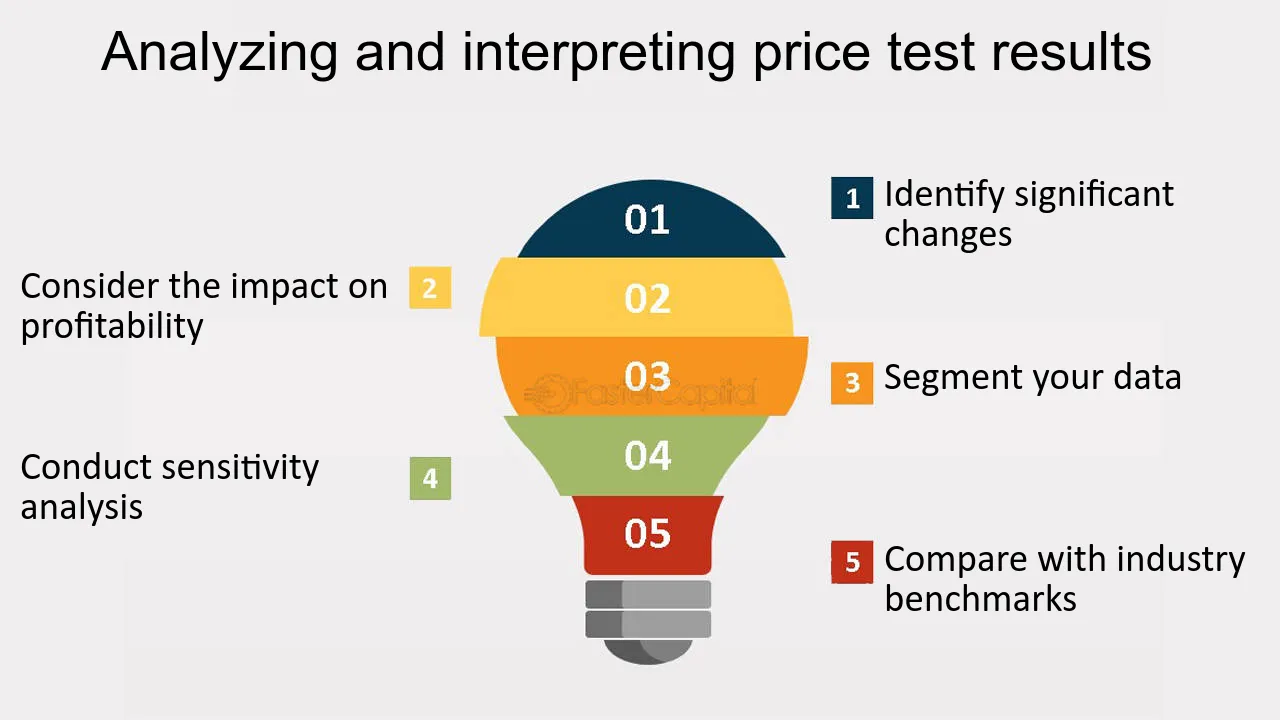 Analyzing and interpreting price test results

01

02

03

04

05

1 Identify significant changes

2 Consider the impact on profitability

3 Segment your data

4 Conduct sensitivity analysis

5 Compare with industry benchmarks

FasterCapital